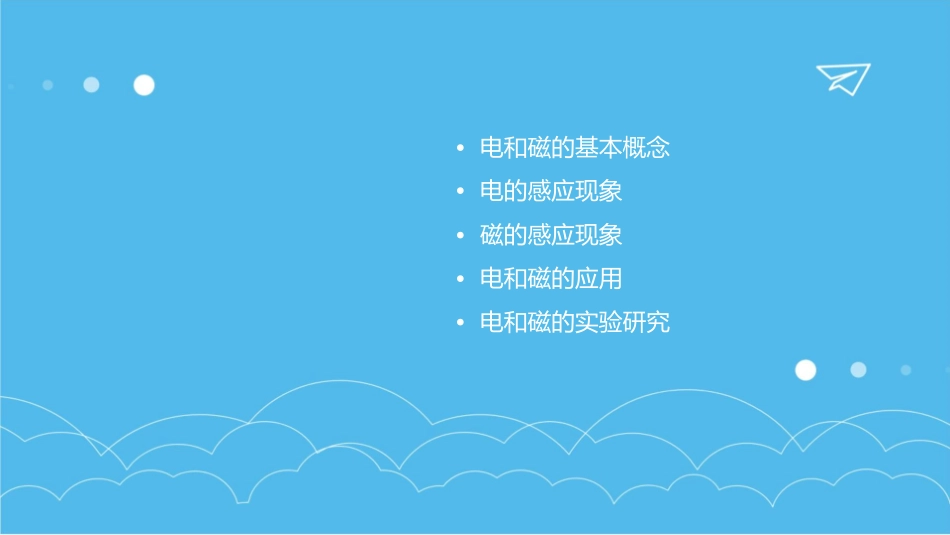 • 电和磁的基本概念
• 电的感应现象
• 磁的感应现象
• 电和磁的应用
• 电和磁的实验研究